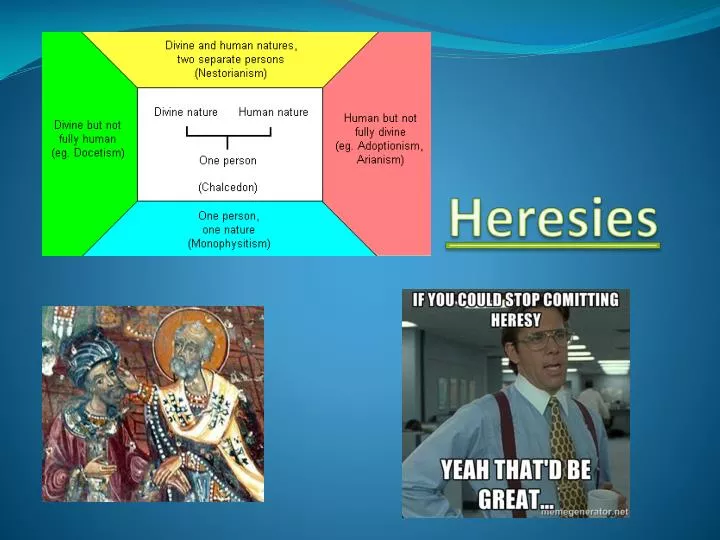 Divine and human natures, two separate persons (Nestorianism)

Divine but not fully human (eg. Docetism)

Divine nature Human nature

One person

(Chalcedon)

Human but not fully divine (eg. Adoptionism, Arianism)

One person, one nature (Monophysitism)

Heresies

IF YOU COULD STOP COMITTING HERESY

YEAH THAT'D BE GREAT...

memegenerator.net